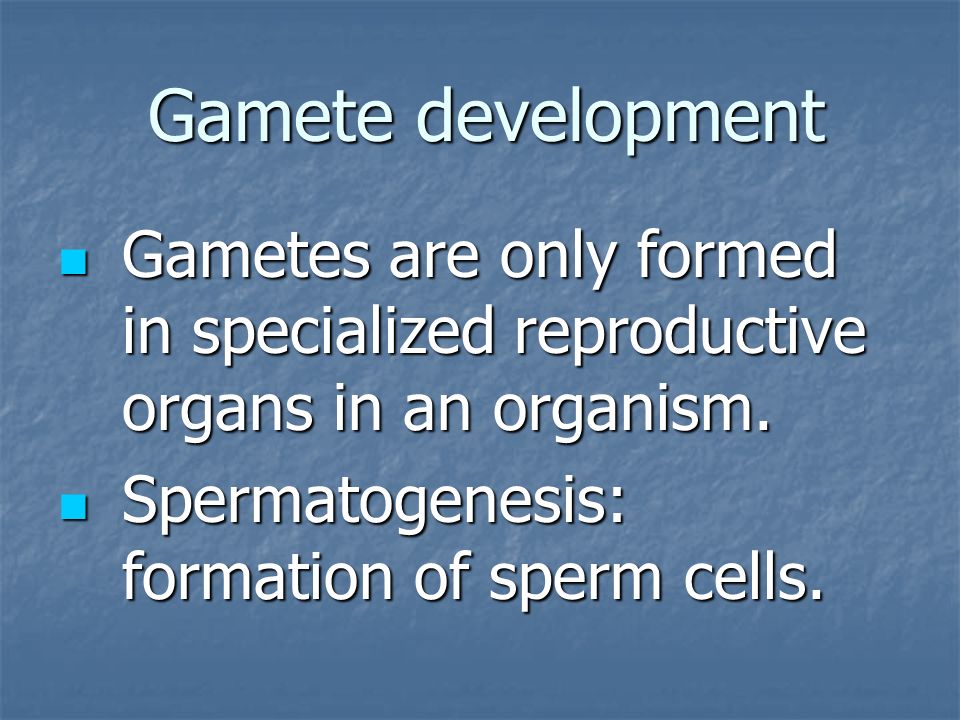 Gamete development

- Gametes are only formed in specialized reproductive organs in an organism.
- Spermatogenesis: formation of sperm cells.